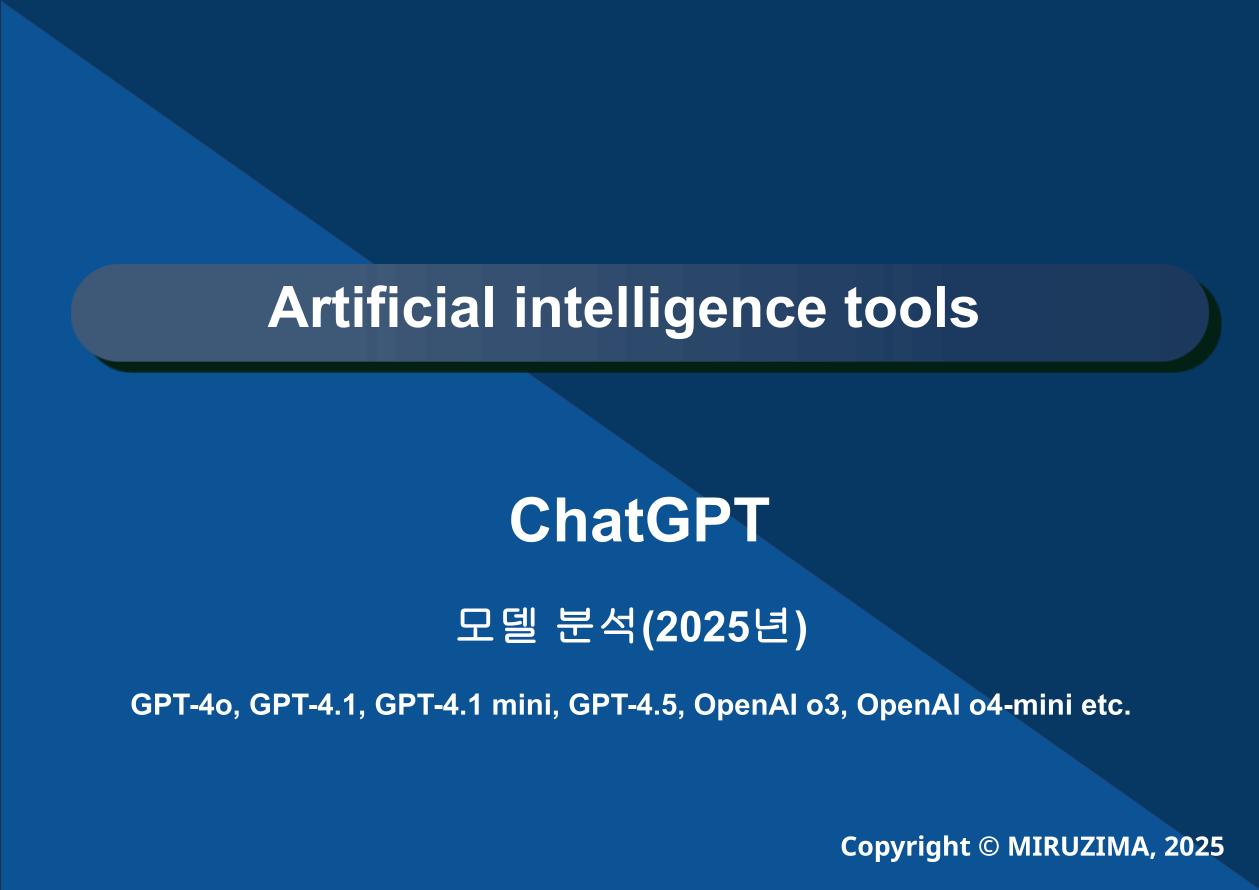 Artificial intelligence tools

ChatGPT

모델 분석(2025년)

GPT-4o, GPT-4.1, GPT-4.1 mini, GPT-4.5, OpenAI o3, OpenAI o4-mini etc.

Copyright © MIRUZIMA, 2025